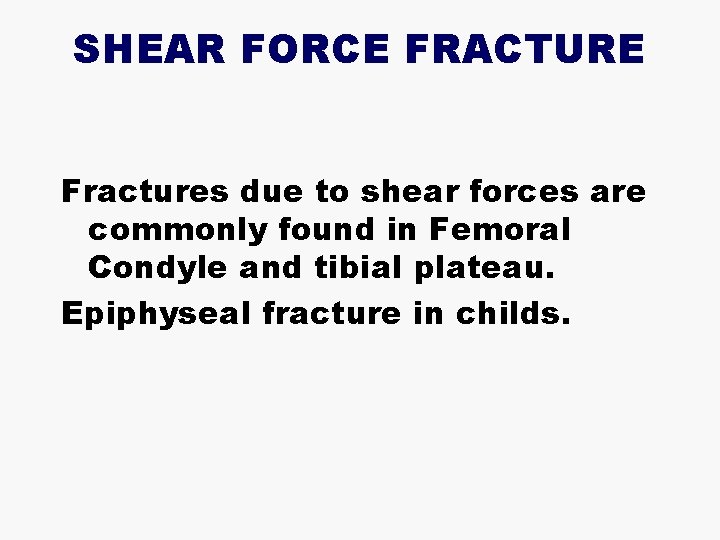 SHEAR FORCE FRACTURE

Fractures due to shear forces are commonly found in Femoral Condyle and tibial plateau.

Epiphyseal fracture in childs.